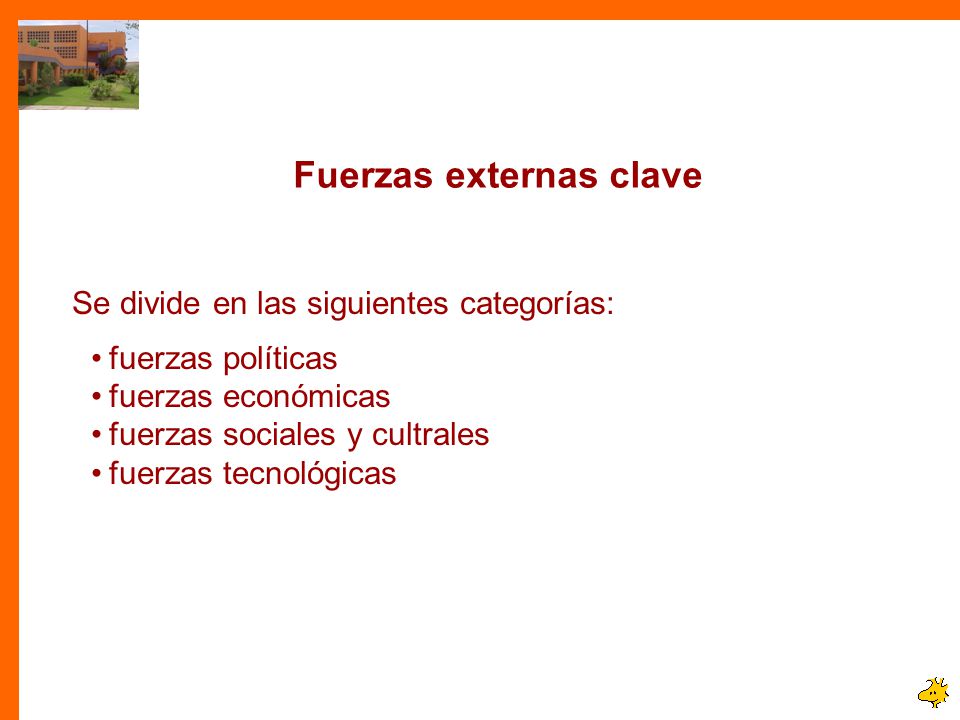 Fuerzas externas clave

Se divide en las siguientes categorías:

• fuerzas políticas
• fuerzas económicas
• fuerzas sociales y cultrales
• fuerzas tecnológicas